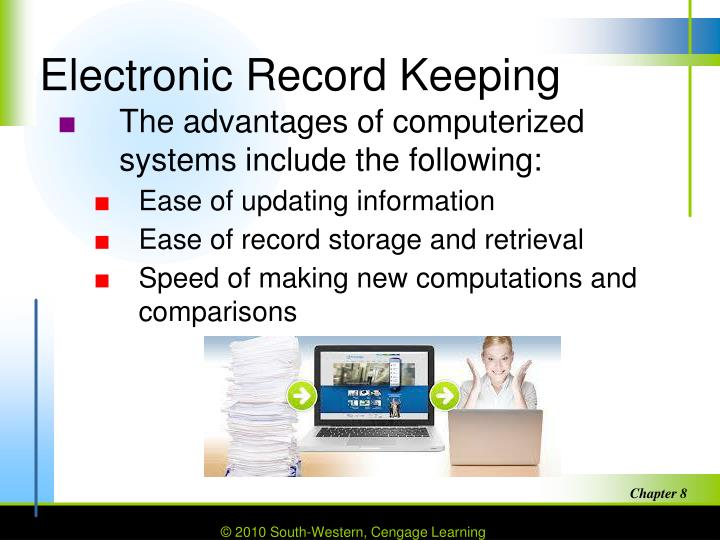 Electronic Record Keeping

■ The advantages of computerized systems include the following:

■ Ease of updating information
■ Ease of record storage and retrieval
■ Speed of making new computations and comparisons

Chapter 8

© 2010 South-Western, Cengage Learning